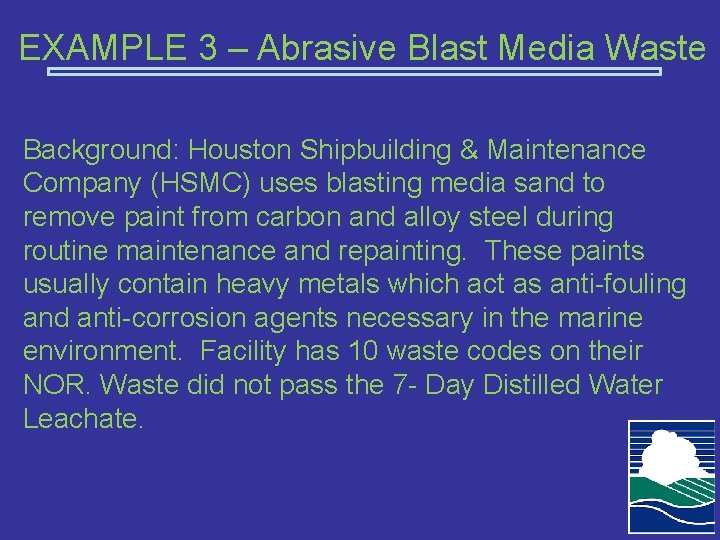 EXAMPLE 3 – Abrasive Blast Media Waste

Background: Houston Shipbuilding & Maintenance Company (HSMC) uses blasting media sand to remove paint from carbon and alloy steel during routine maintenance and repainting. These paints usually contain heavy metals which act as anti-fouling and anti-corrosion agents necessary in the marine environment. Facility has 10 waste codes on their NOR. Waste did not pass the 7- Day Distilled Water Leachate.